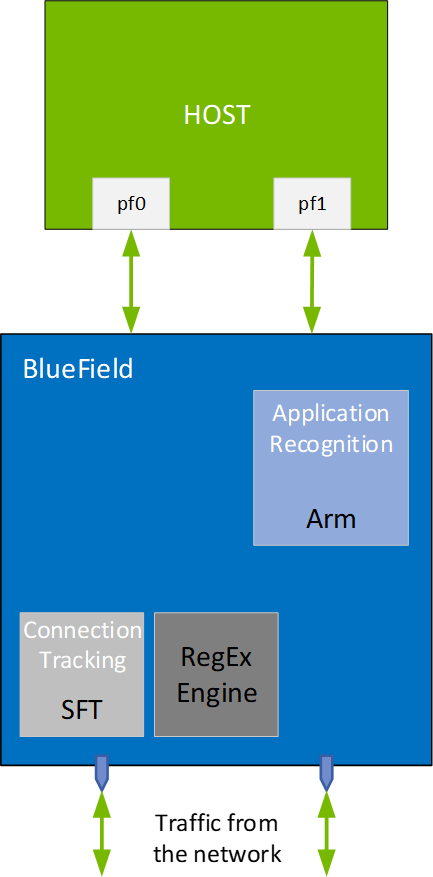 HOST

pf0

pf1

BlueField

Application Recognition

Arm

Connection Tracking

SFT

RegEx Engine

Traffic from the network